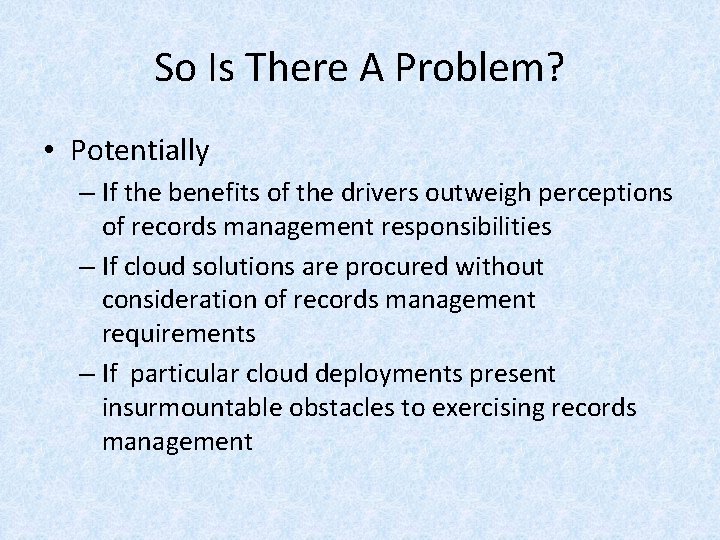 So Is There A Problem?

• Potentially
– If the benefits of the drivers outweigh perceptions of records management responsibilities
– If cloud solutions are procured without consideration of records management requirements
– If particular cloud deployments present insurmountable obstacles to exercising records management